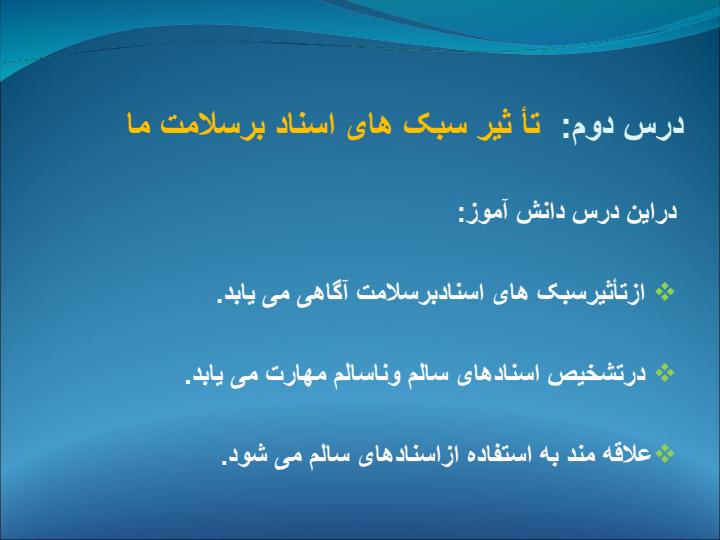 درس دوم: تأ ثیر سبک های اسناد برسلامت ما

دراین درس دانش آموز:

❖ ازتأثیرسبک های اسنادبرسلامت آگاهی می یابد.

❖ درتشخیص اسنادهای سالم وناسالم مهارت می یابد.

❖علاقه مند به استفاده ازاسنادهای سالم می شود.